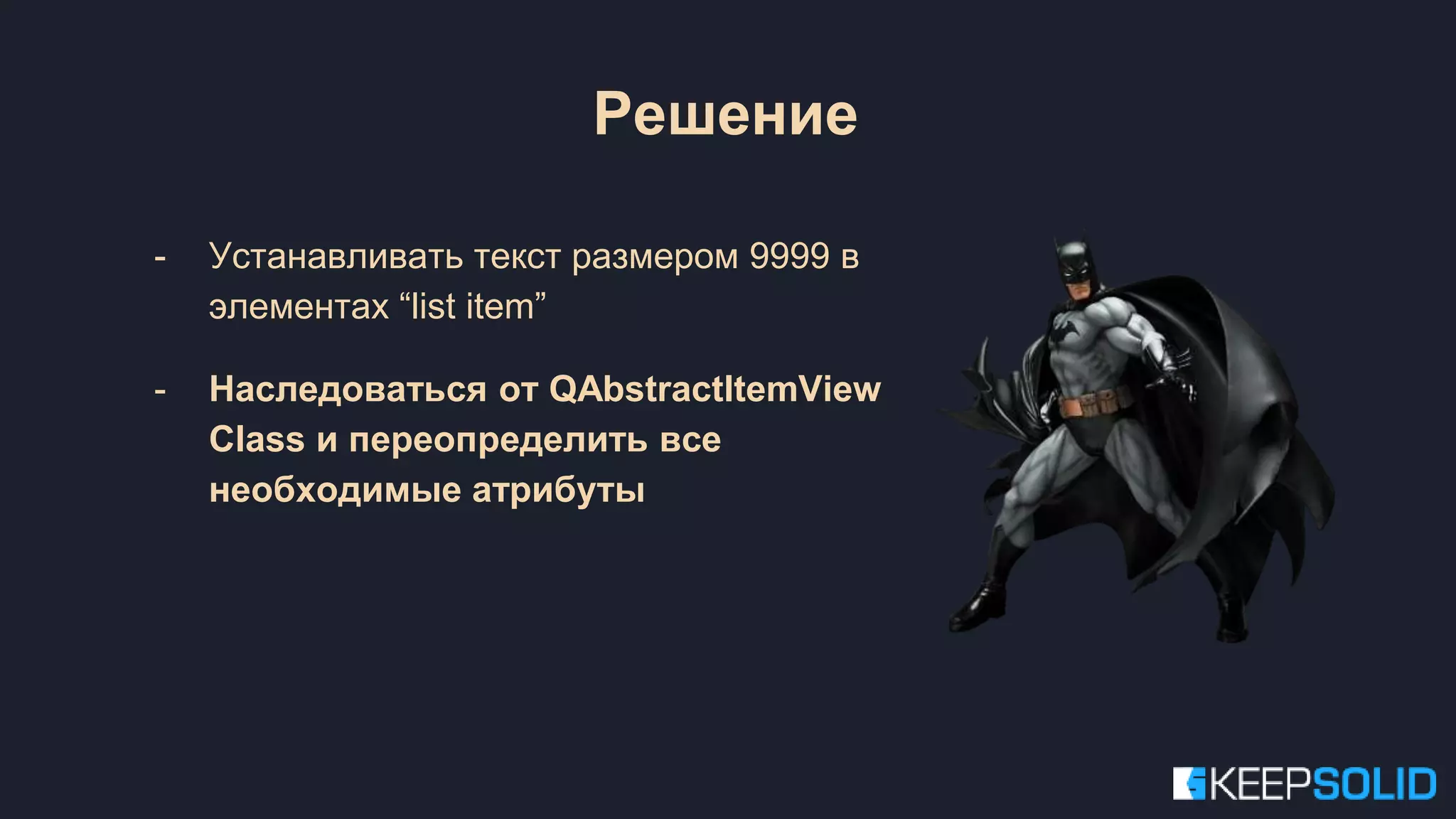 Решение

- Устанавливать текст размером 9999 в элементах “list item”

- Наследоваться от QAbstractItemView Class и переопределить все необходимые атрибуты

KEEPSOLID